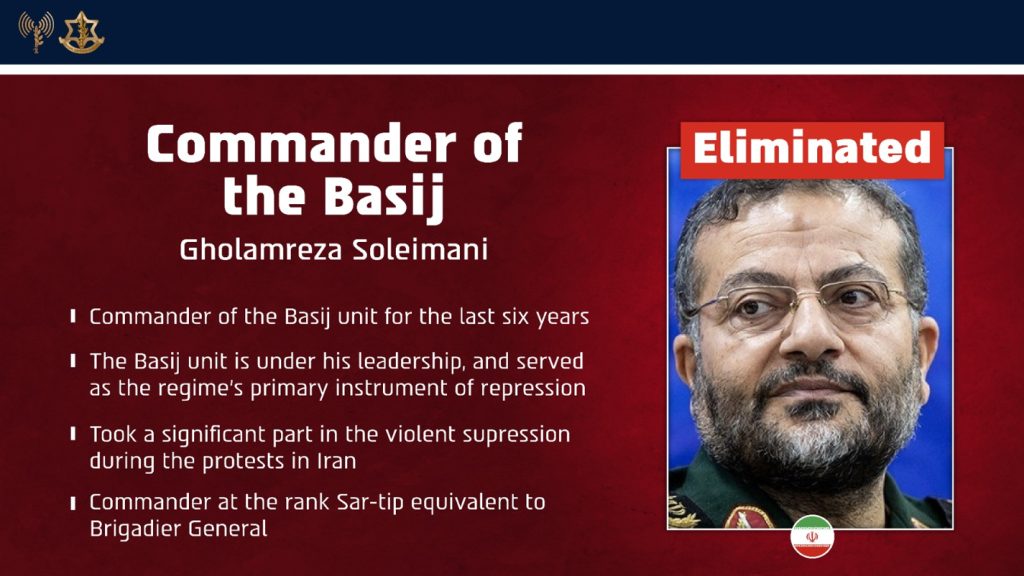 Commander of the Basij

Gholamreza Soleimani

Commander of the Basij unit for the last six years

The Basij unit is under his leadership, and served as the regime's primary instrument of repression

Took a significant part in the violent supression during the protests in Iran

Commander at the rank Sar-tip equivalent to Brigadier General

Eliminated